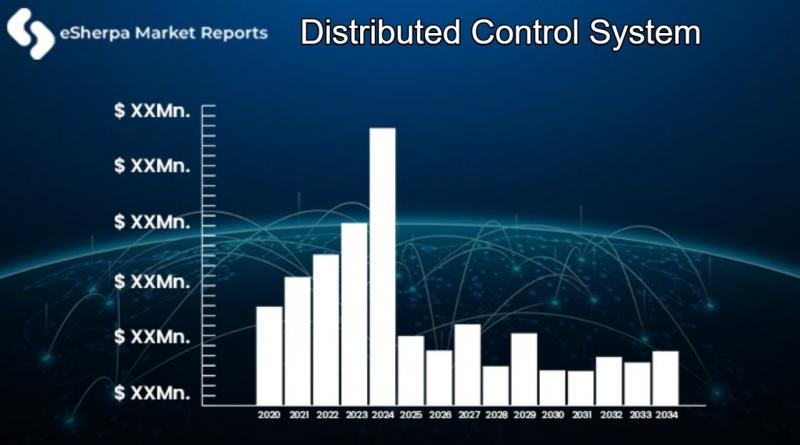 eSherpa Market Reports

Distributed Control System

$ XXMn.
$ XXMn.
$ XXMn.
$ XXMn.
$ XXMn.
$ XXMn.

2020 2021 2022 2023 2024 2025 2026 2027 2028 2029 2030 2031 2032 2033 2034